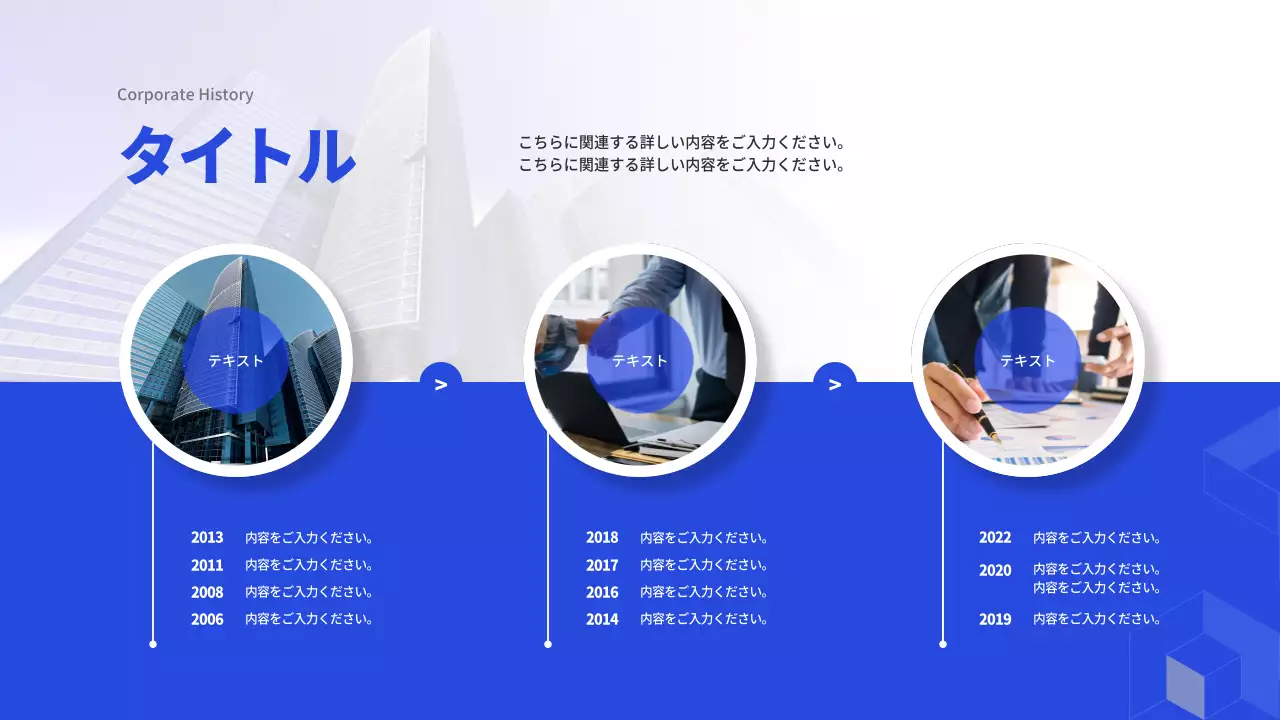 Corporate History

タイトル

こちらに関連する詳しい内容をご入力ください。
こちらに関連する詳しい内容をご入力ください。

テキスト

>

テキスト

>

テキスト

2013 内容をご入力ください。
2011 内容をご入力ください。
2008 内容をご入力ください。
2006 内容をご入力ください。

2018 内容をご入力ください。
2017 内容をご入力ください。
2016 内容をご入力ください。
2014 内容をご入力ください。

2022 内容をご入力ください。
2020 内容をご入力ください。
内容をご入力ください。
2019 内容をご入力ください。